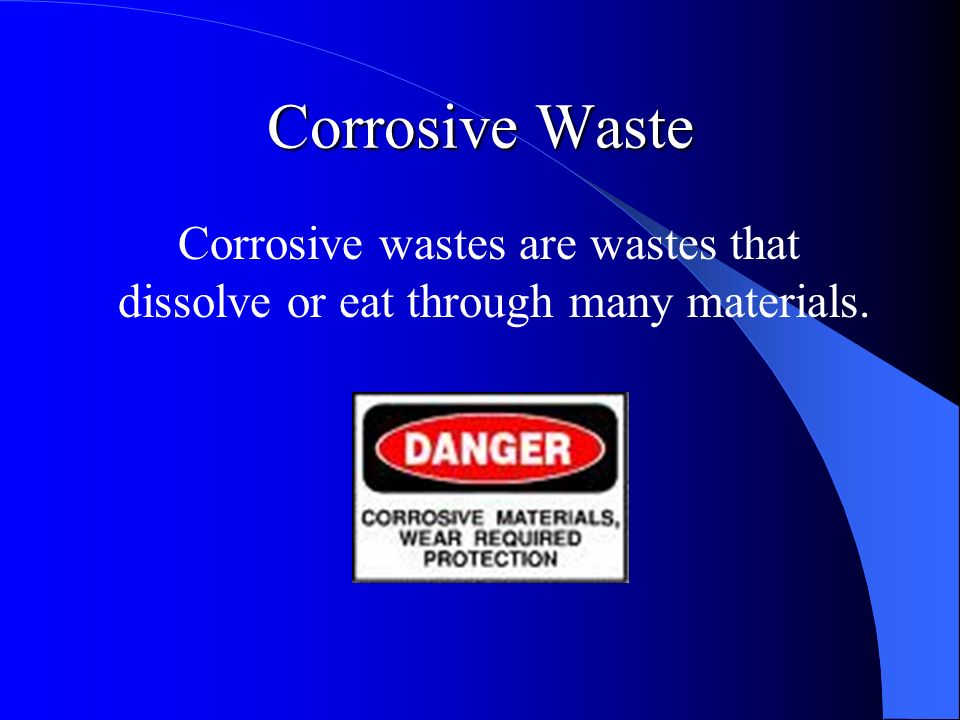 Corrosive Waste

Corrosive wastes are wastes that dissolve or eat through many materials.

DANGER

CORROSIVE MATERIALS, WEAR REQUIRED PROTECTION